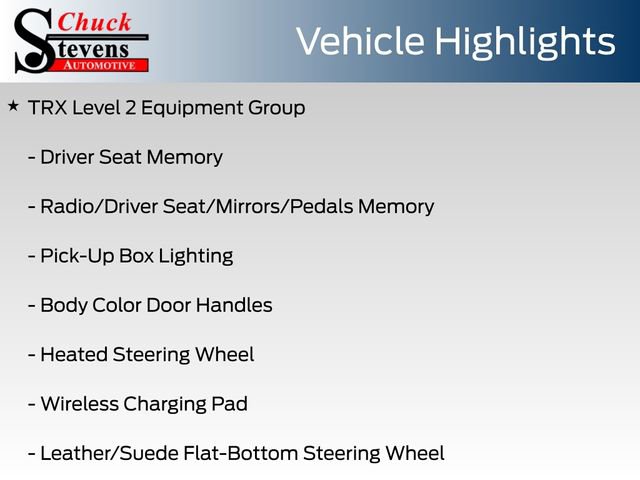 Chuck Stevens AUTOMOTIVE

Vehicle Highlights

★ TRX Level 2 Equipment Group

- Driver Seat Memory

- Radio/Driver Seat/Mirrors/Pedals Memory

- Pick-Up Box Lighting

- Body Color Door Handles

- Heated Steering Wheel

- Wireless Charging Pad

- Leather/Suede Flat-Bottom Steering Wheel